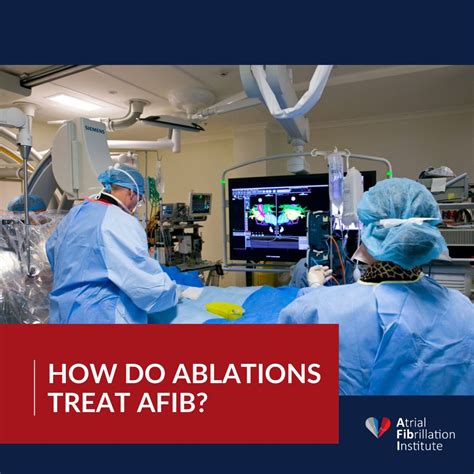 SIEMENS

HOW DO ABLATIONS TREAT AFIB?

Atrial Fibrillation Institute